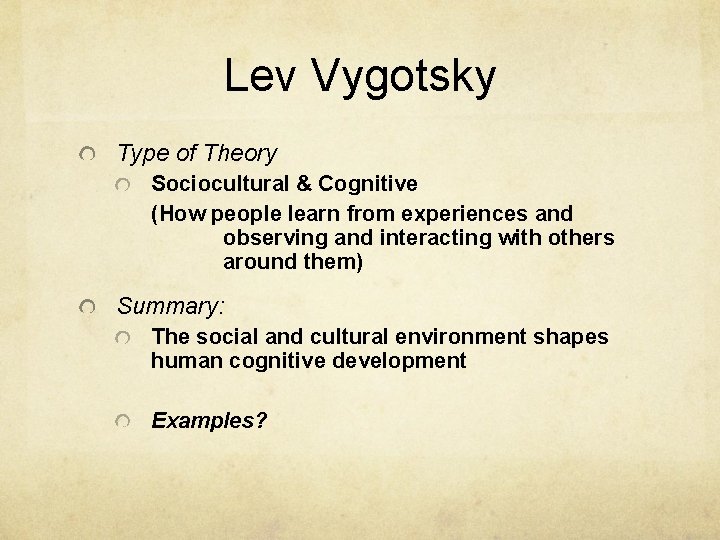 Lev Vygotsky

Type of Theory

Sociocultural & Cognitive

(How people learn from experiences and observing and interacting with others around them)

Summary:

The social and cultural environment shapes human cognitive development

Examples?